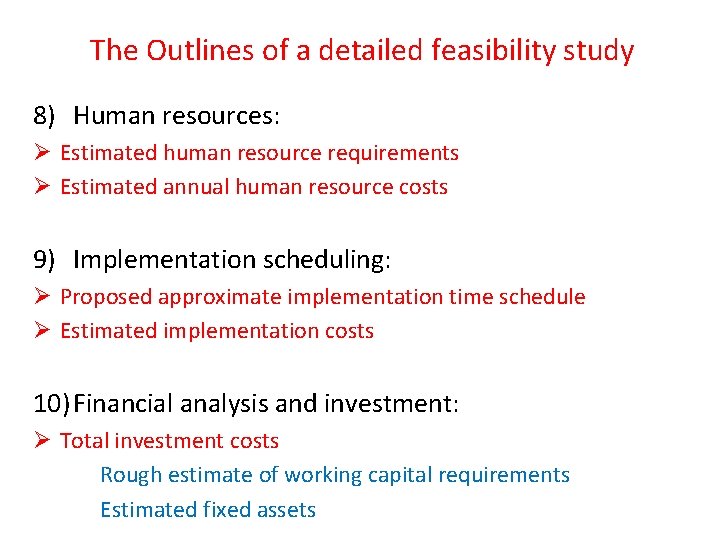 The Outlines of a detailed feasibility study

8) Human resources:
➢ Estimated human resource requirements
➢ Estimated annual human resource costs

9) Implementation scheduling:
➢ Proposed approximate implementation time schedule
➢ Estimated implementation costs

10) Financial analysis and investment:
➢ Total investment costs
Rough estimate of working capital requirements
Estimated fixed assets